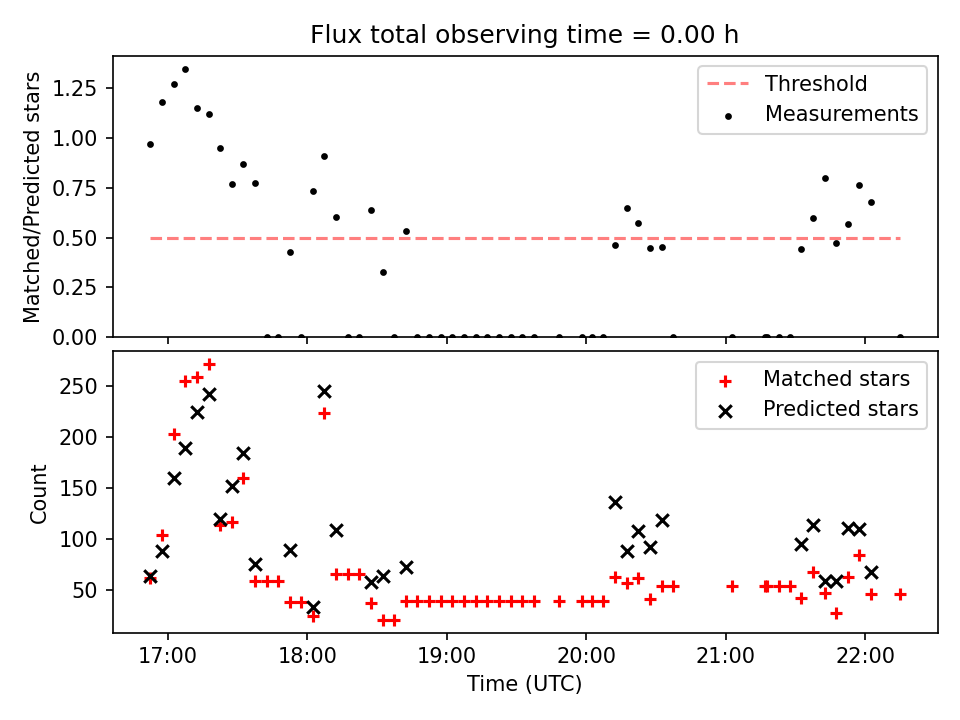 Flux total observing time = 0.00 h

Matched/Predicted stars

1.25
1.00
0.75
0.50
0.25
0.00

Threshold
Measurements

Count

250
200
150
100
50

Matched stars
Predicted stars

17:00
18:00
19:00
20:00
21:00
22:00

Time (UTC)